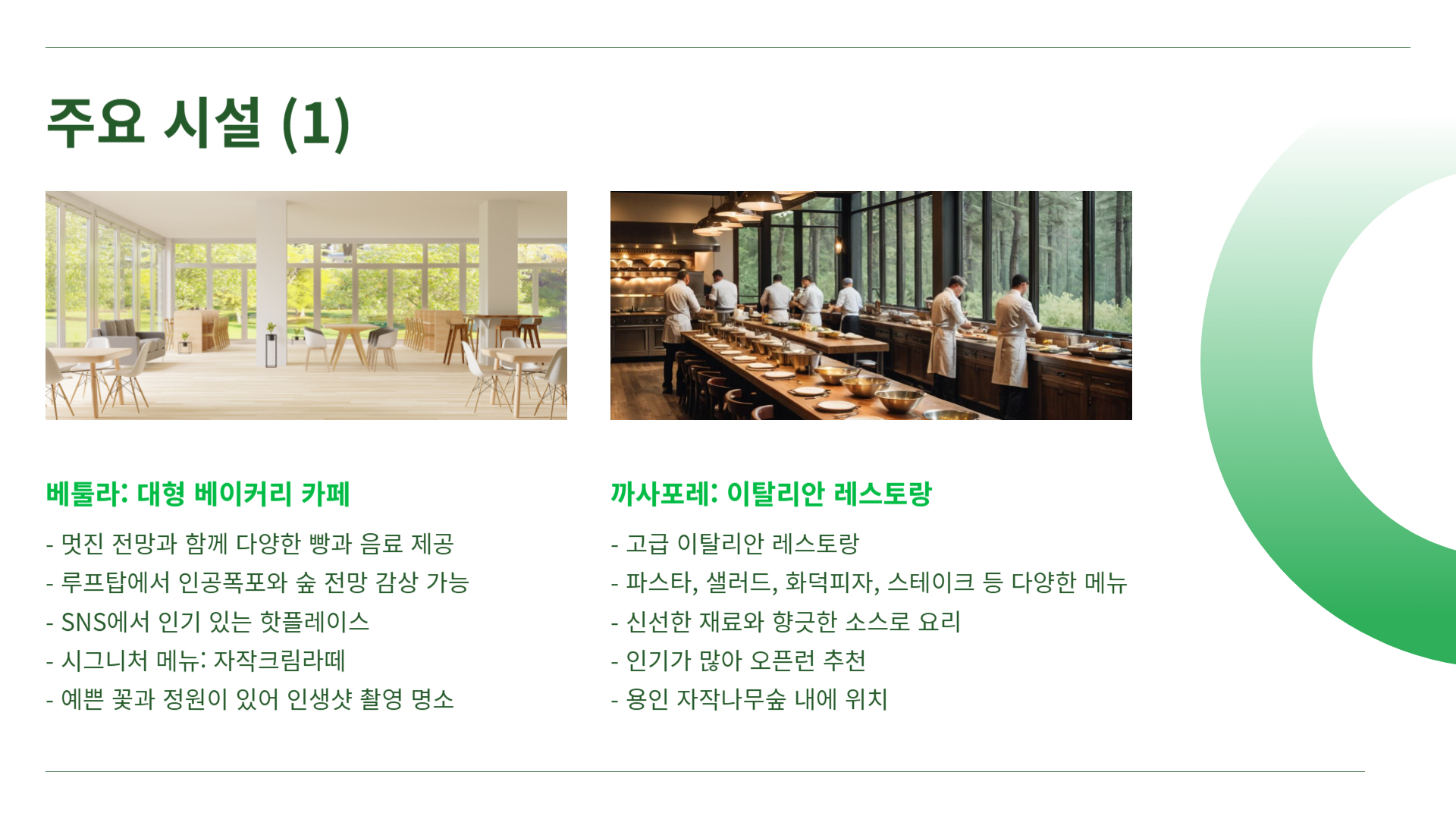 주요 시설 (1)

베툴라: 대형 베이커리 카페

- 멋진 전망과 함께 다양한 빵과 음료 제공
- 루프탑에서 인공폭포와 숲 전망 감상 가능
- SNS에서 인기 있는 핫플레이스
- 시그니처 메뉴: 자작크림라떼
- 예쁜 꽃과 정원이 있어 인생샷 촬영 명소

까사포레: 이탈리안 레스토랑

- 고급 이탈리안 레스토랑
- 파스타, 샐러드, 화덕피자, 스테이크 등 다양한 메뉴
- 신선한 재료와 향긋한 소스로 요리
- 인기가 많아 오픈런 추천
- 용인 자작나무숲 내에 위치